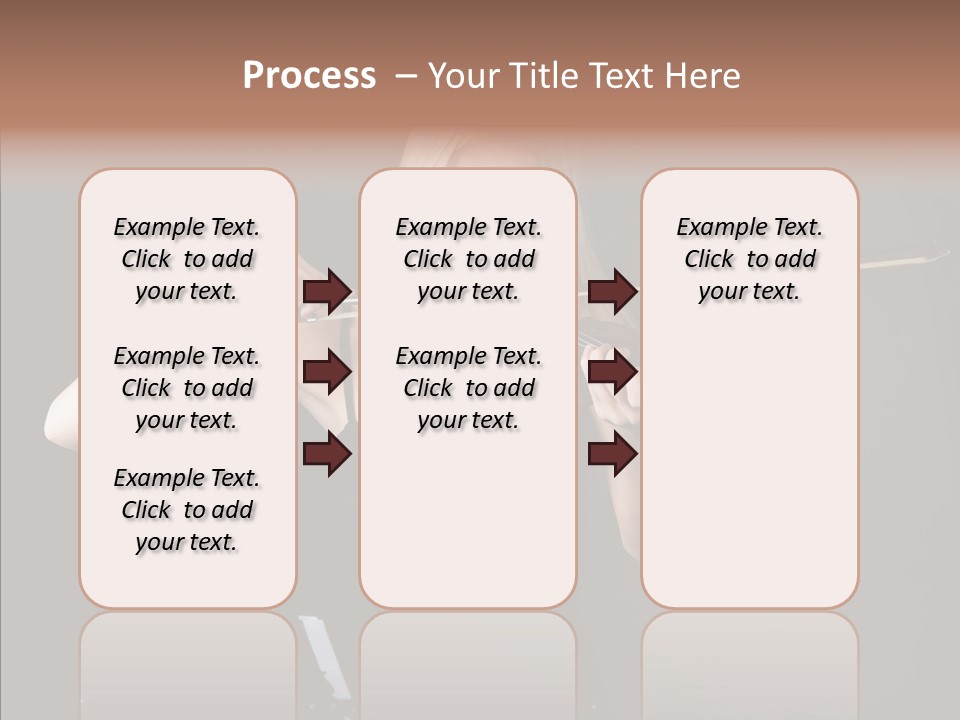 Process – Your Title Text Here

Example Text. Click to add your text.

Example Text. Click to add your text.

Example Text. Click to add your text.

Example Text. Click to add your text.

Example Text. Click to add your text.

Example Text. Click to add your text.